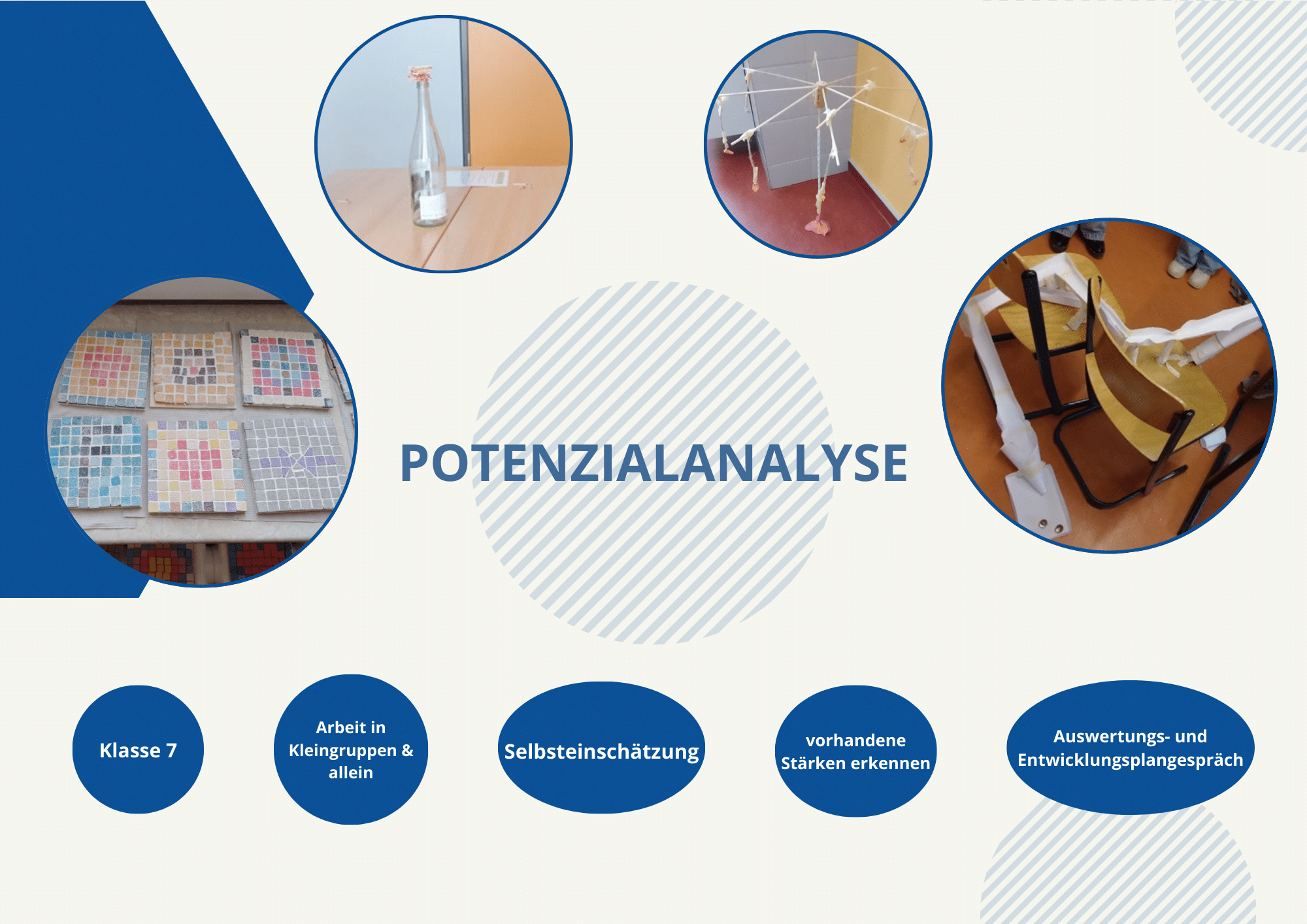 POTENZIALANALYSE

Klasse 7

Arbeit in Kleingruppen & allein

Selbsteinschätzung

vorhandene Stärken erkennen

Auswertungs- und Entwicklungsplangespräch